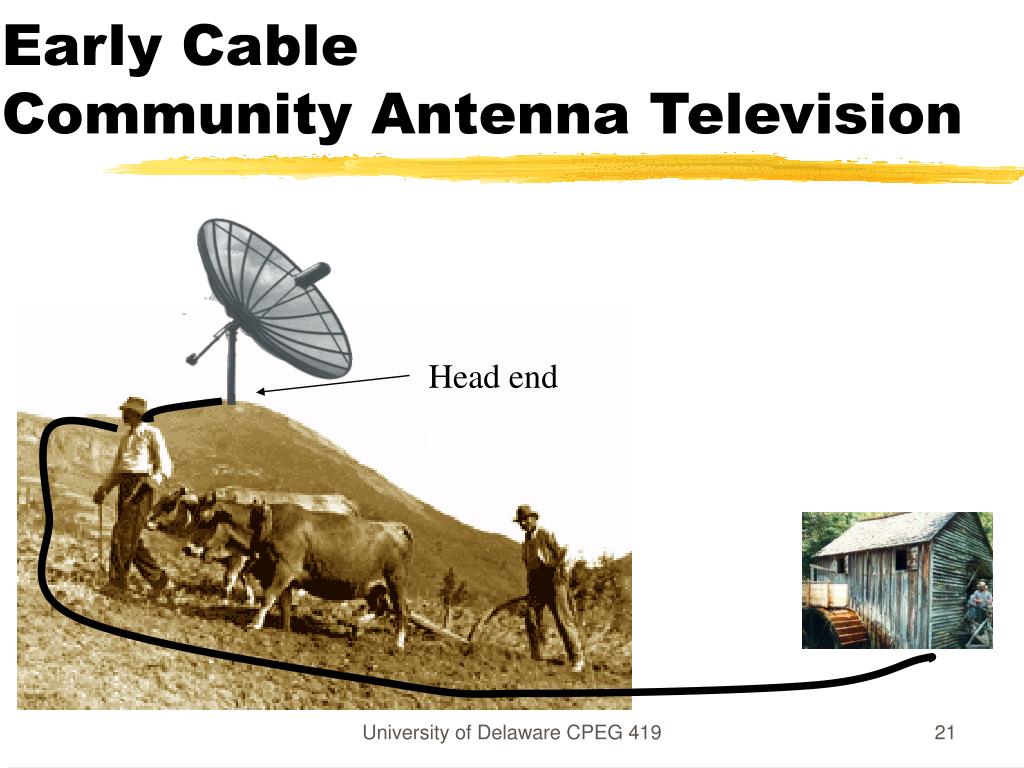 Early Cable
Community Antenna Television

Head end

University of Delaware CPEG 419

21